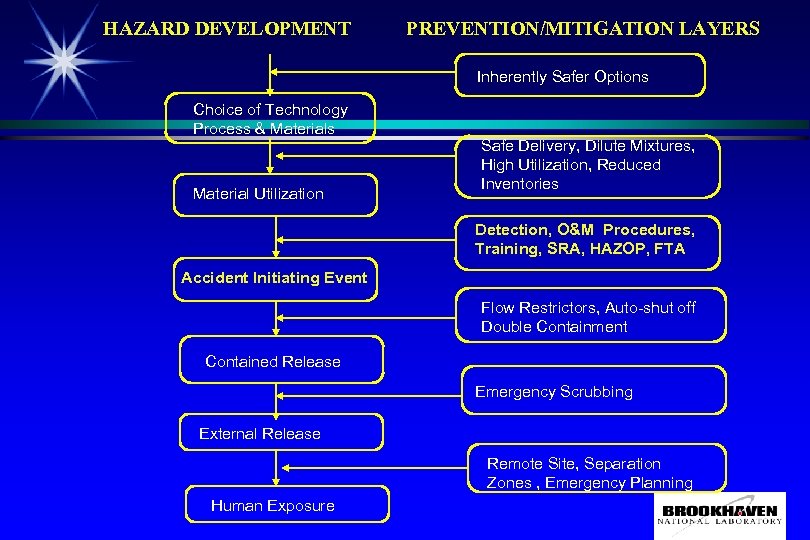 HAZARD DEVELOPMENT

PREVENTION/MITIGATION LAYERS

Inherently Safer Options

Choice of Technology Process & Materials

Safe Delivery, Dilute Mixtures, High Utilization, Reduced Inventories

Material Utilization

Detection, O&M Procedures, Training, SRA, HAZOP, FTA

Accident Initiating Event

Flow Restrictors, Auto-shut off Double Containment

Contained Release

Emergency Scrubbing

External Release

Remote Site, Separation Zones , Emergency Planning

Human Exposure

BROOKHAVEN NATIONAL LABORATORY